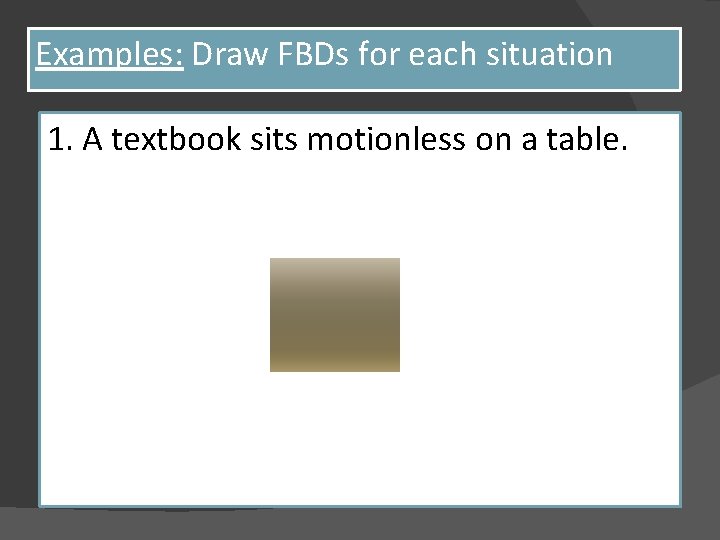 Examples: Draw FBDs for each situation

1. A textbook sits motionless on a table.